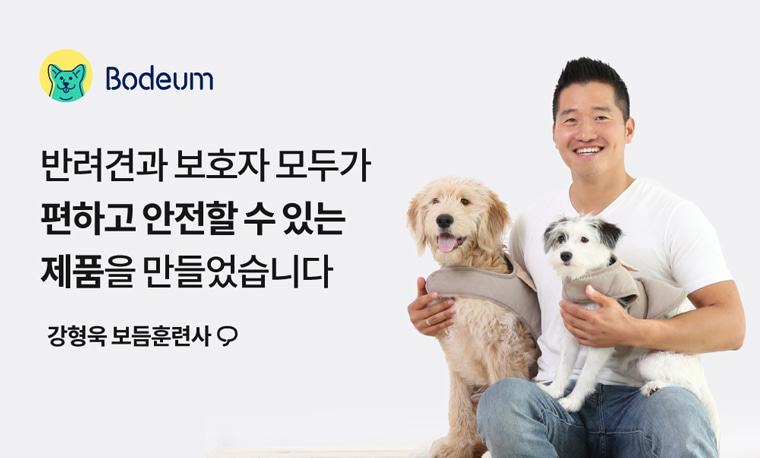 Bodeum

반려견과 보호자 모두가 편하고 안전할 수 있는 제품을 만들었습니다

강형욱 보듬훈련사